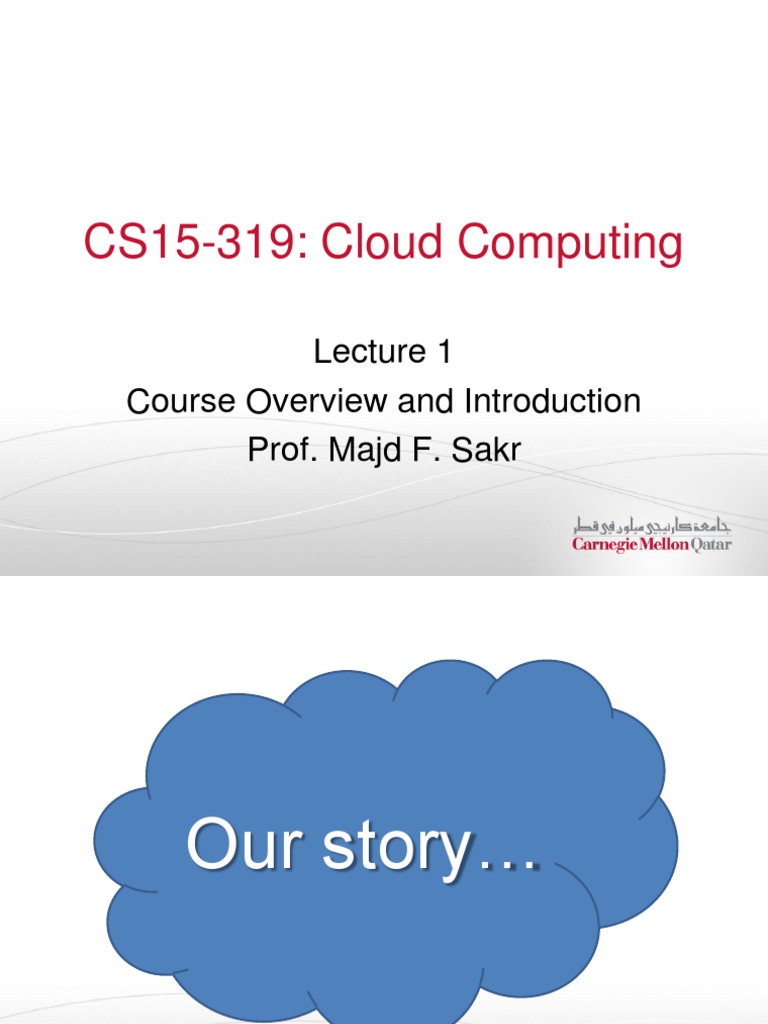 CS15-319: Cloud Computing

Lecture 1
Course Overview and Introduction
Prof. Majd F. Sakr

جامعة كارنيجي ميلون في قطر
Carnegie Mellon Qatar

Our story…